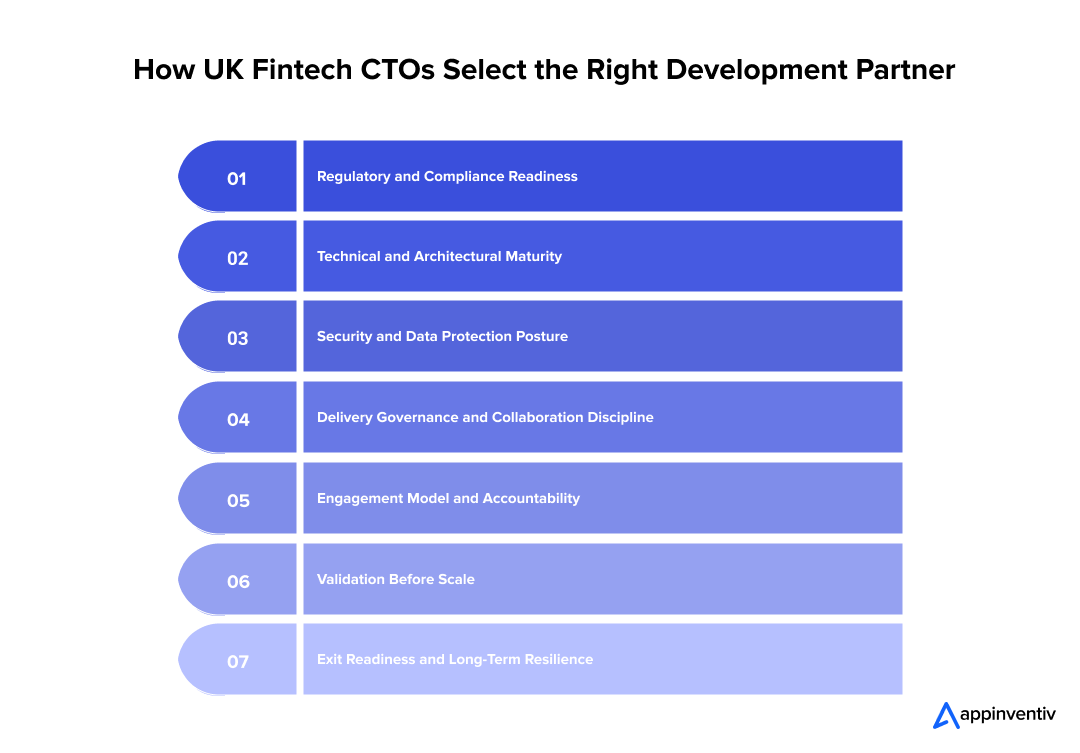 How UK Fintech CTOs Select the Right Development Partner

01 Regulatory and Compliance Readiness

02 Technical and Architectural Maturity

03 Security and Data Protection Posture

04 Delivery Governance and Collaboration Discipline

05 Engagement Model and Accountability

06 Validation Before Scale

07 Exit Readiness and Long-Term Resilience

appinventiv